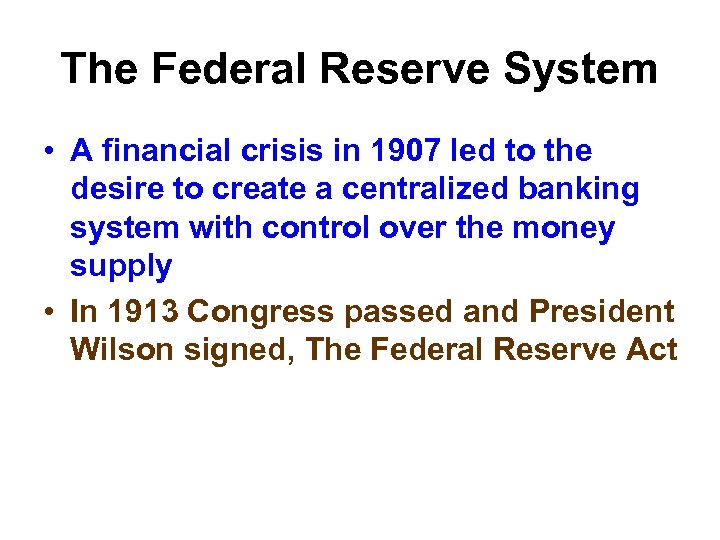 The Federal Reserve System

• A financial crisis in 1907 led to the desire to create a centralized banking system with control over the money supply

• In 1913 Congress passed and President Wilson signed, The Federal Reserve Act